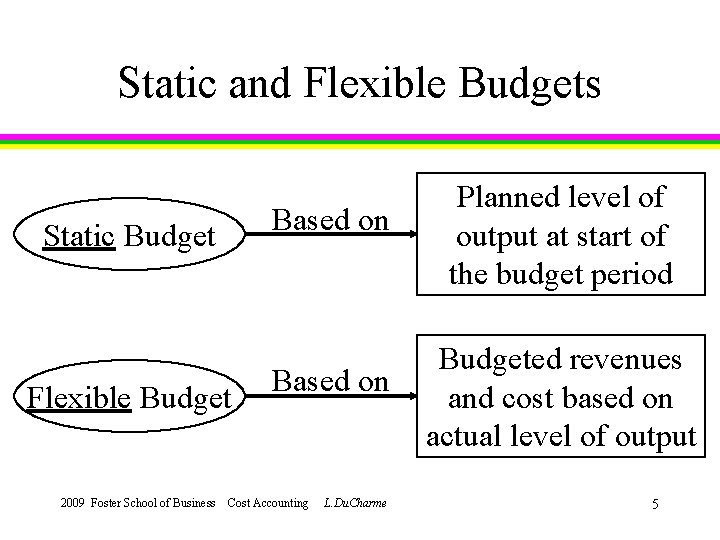 Static and Flexible Budgets

Static Budget

Based on

Planned level of output at start of the budget period

Flexible Budget

Based on

Budgeted revenues and cost based on actual level of output

2009 Foster School of Business Cost Accounting L.DuCharme

5